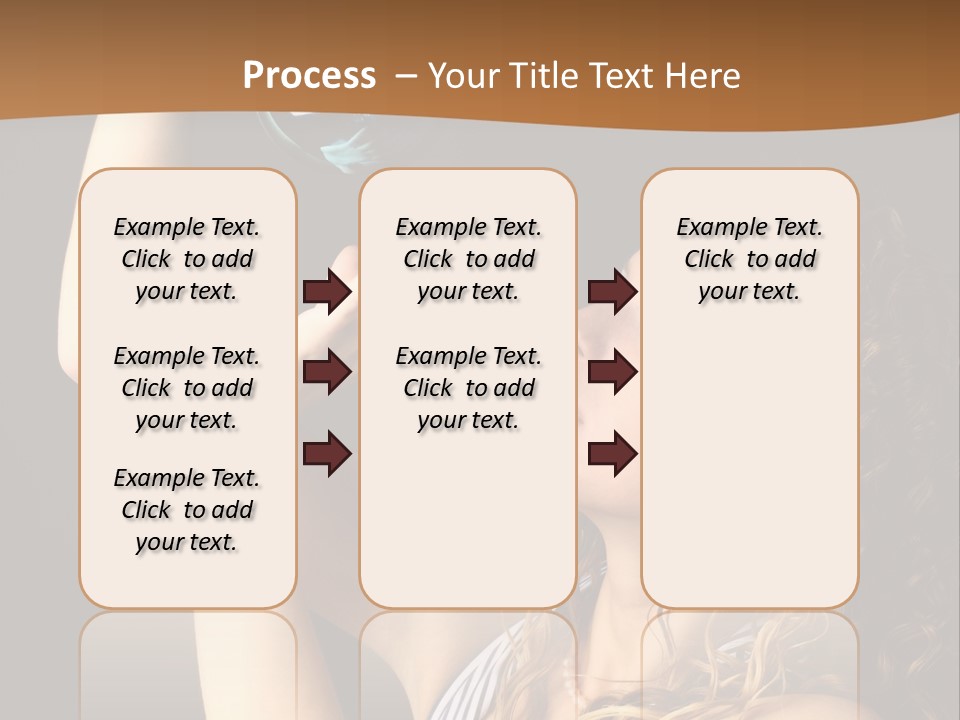 Process – Your Title Text Here

Example Text. Click to add your text.

Example Text. Click to add your text.

Example Text. Click to add your text.

Example Text. Click to add your text.

Example Text. Click to add your text.

Example Text. Click to add your text.